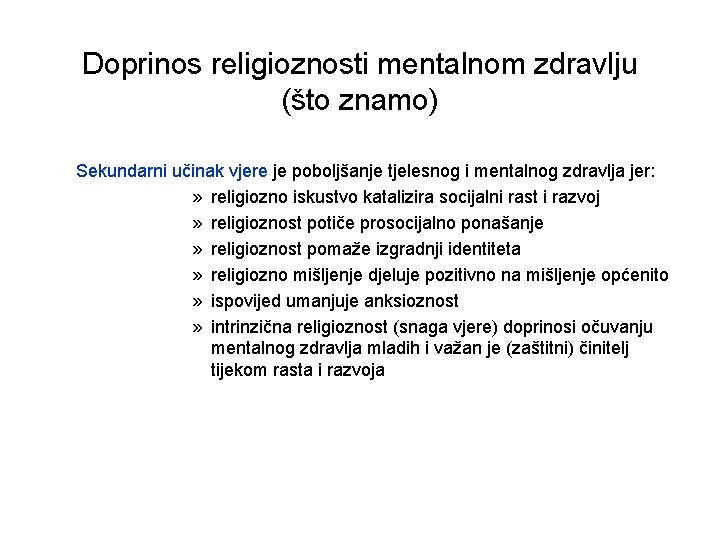 Doprinos religioznosti mentalnom zdravlju (što znamo)

Sekundarni učinak vjere je poboljšanje tjelesnog i mentalnog zdravlja jer:

» religiozno iskustvo katalizira socijalni rast i razvoj
» religioznost potiče prosocijalno ponašanje
» religioznost pomaže izgradnji identiteta
» religiozno mišljenje djeluje pozitivno na mišljenje općenito
» ispovijed umanjuje anksioznost
» intrinzična religioznost (snaga vjere) doprinosi očuvanju mentalnog zdravlja mladih i važan je (zaštitni) činitelj tijekom rasta i razvoja